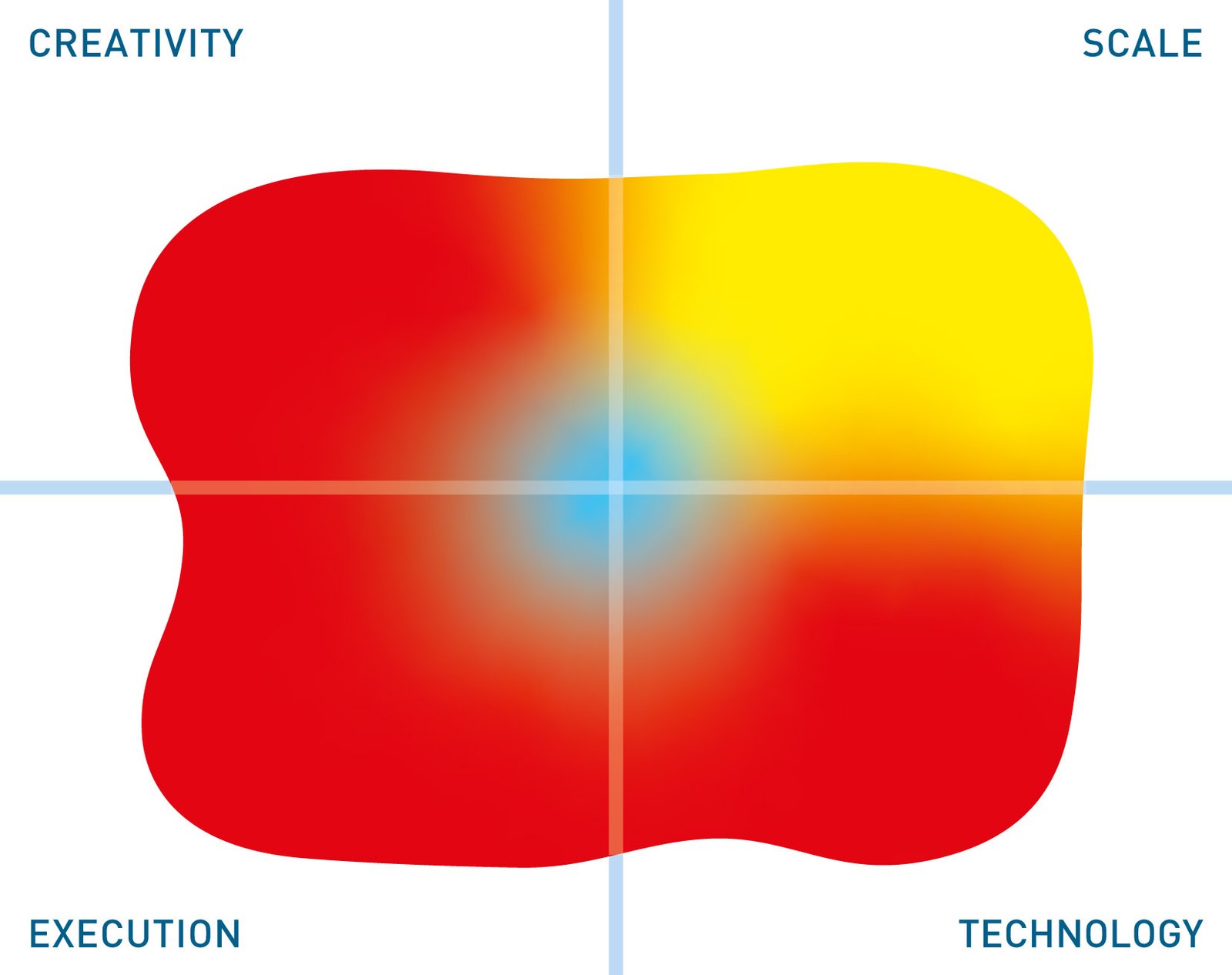 CREATIVITY

SCALE

EXECUTION

TECHNOLOGY